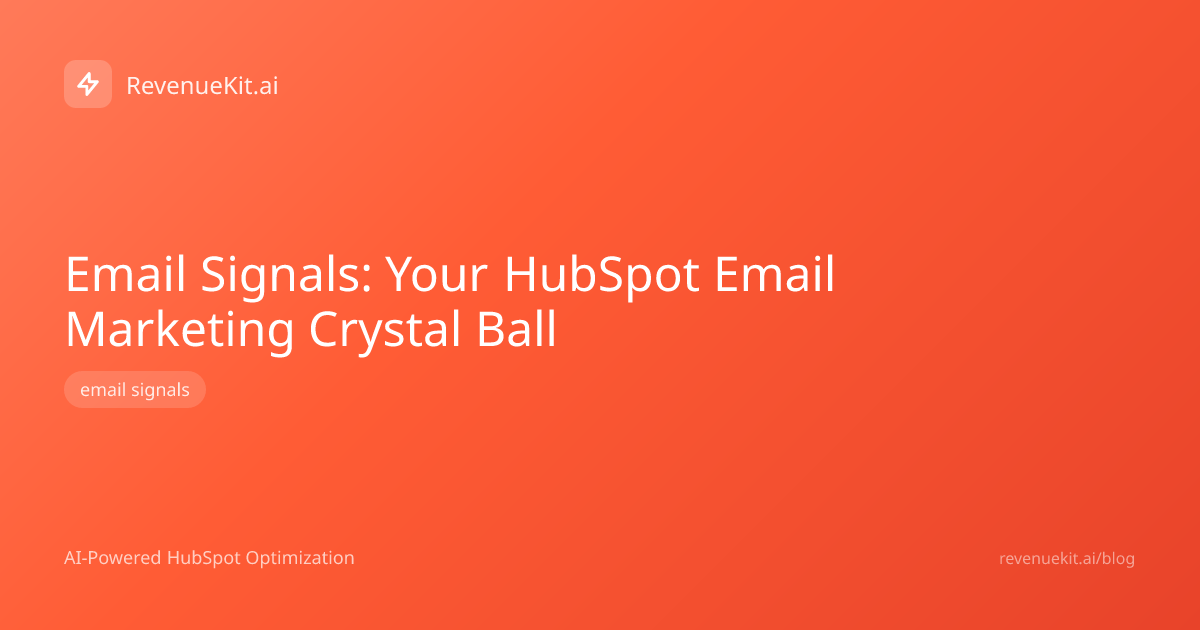 RevenueKit.ai

Email Signals: Your HubSpot Email Marketing Crystal Ball

email signals

AI-Powered HubSpot Optimization

revenuekit.ai/blog